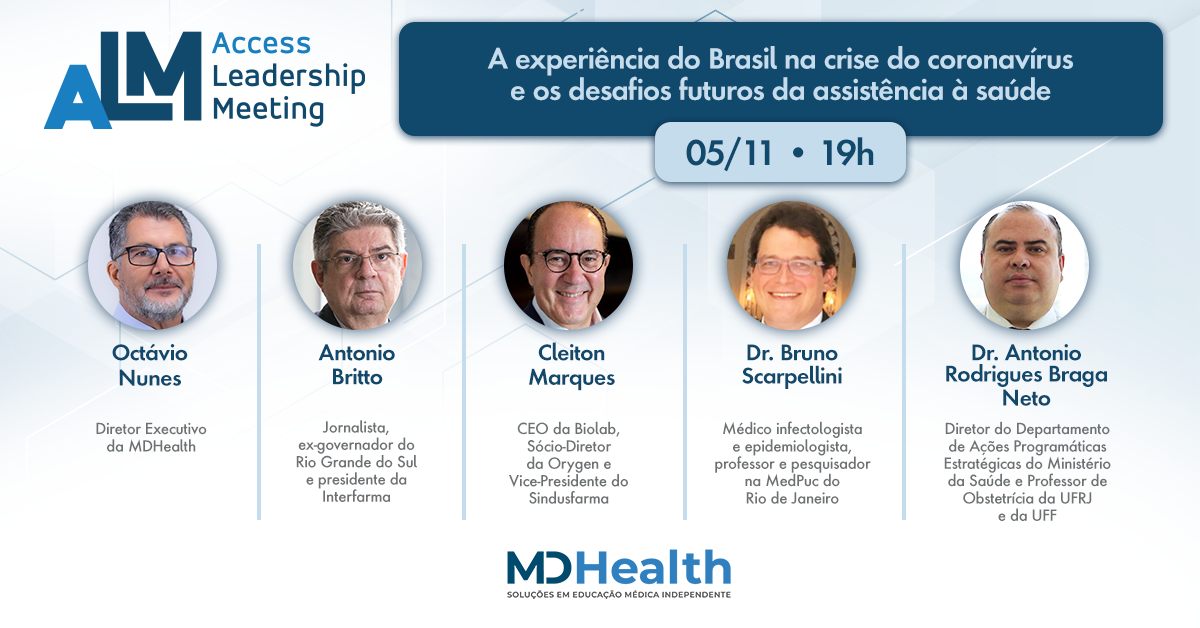 ALM Access Leadership Meeting

A experiência do Brasil na crise do coronavírus e os desafios futuros da assistência à saúde

05/11 • 19h

Octávio Nunes

Diretor Executivo da MDHealth

Antonio Britto

Jornalista, ex-governador do Rio Grande do Sul e presidente da Interfarma

Cleiton Marques

CEO da Biolab, Sócio-Diretor da Orygen e Vice-Presidente do Sindusfarma

Dr. Bruno Scarpellini

Médico infectologista e epidemiologista, professor e pesquisador na MedPuc do Rio de Janeiro

Dr. Antonio Rodrigues Braga Neto

Diretor do Departamento de Ações Programáticas Estratégicas do Ministério da Saúde e Professor de Obstetrícia da UFRJ e da UFF

MDHealth
SOLUÇÕES EM EDUCAÇÃO MÉDICA INDEPENDENTE